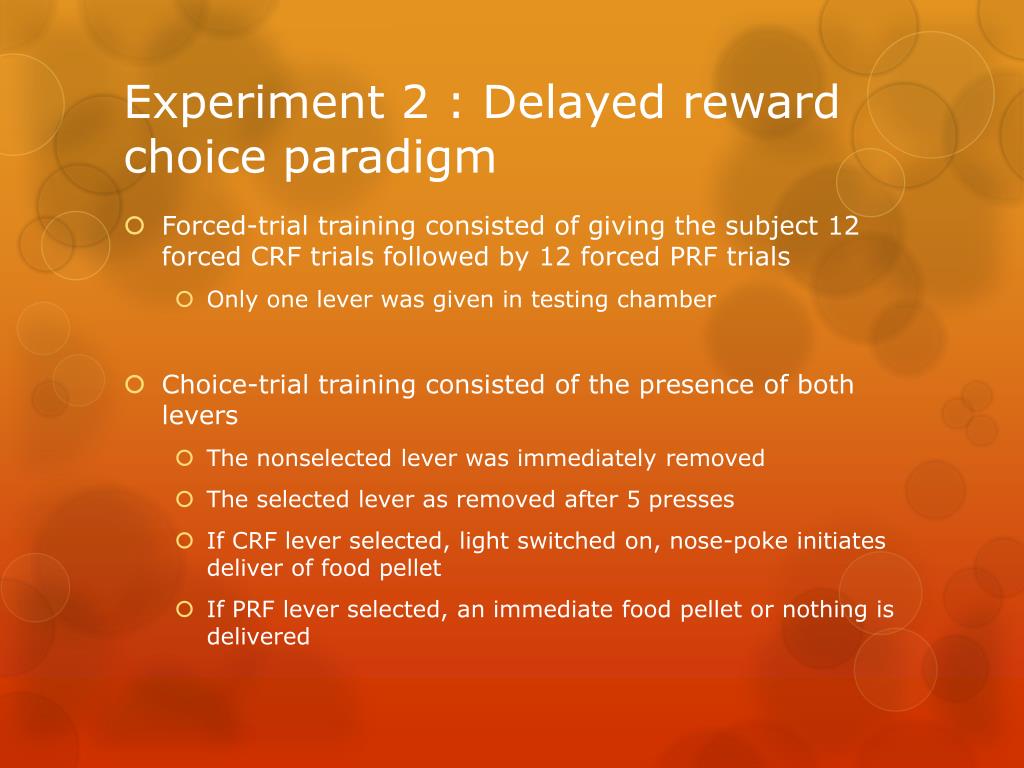 Experiment 2 : Delayed reward choice paradigm

Forced-trial training consisted of giving the subject 12 forced CRF trials followed by 12 forced PRF trials

Only one lever was given in testing chamber

Choice-trial training consisted of the presence of both levers

The nonselected lever was immediately removed

The selected lever as removed after 5 presses

If CRF lever selected, light switched on, nose-poke initiates deliver of food pellet

If PRF lever selected, an immediate food pellet or nothing is delivered